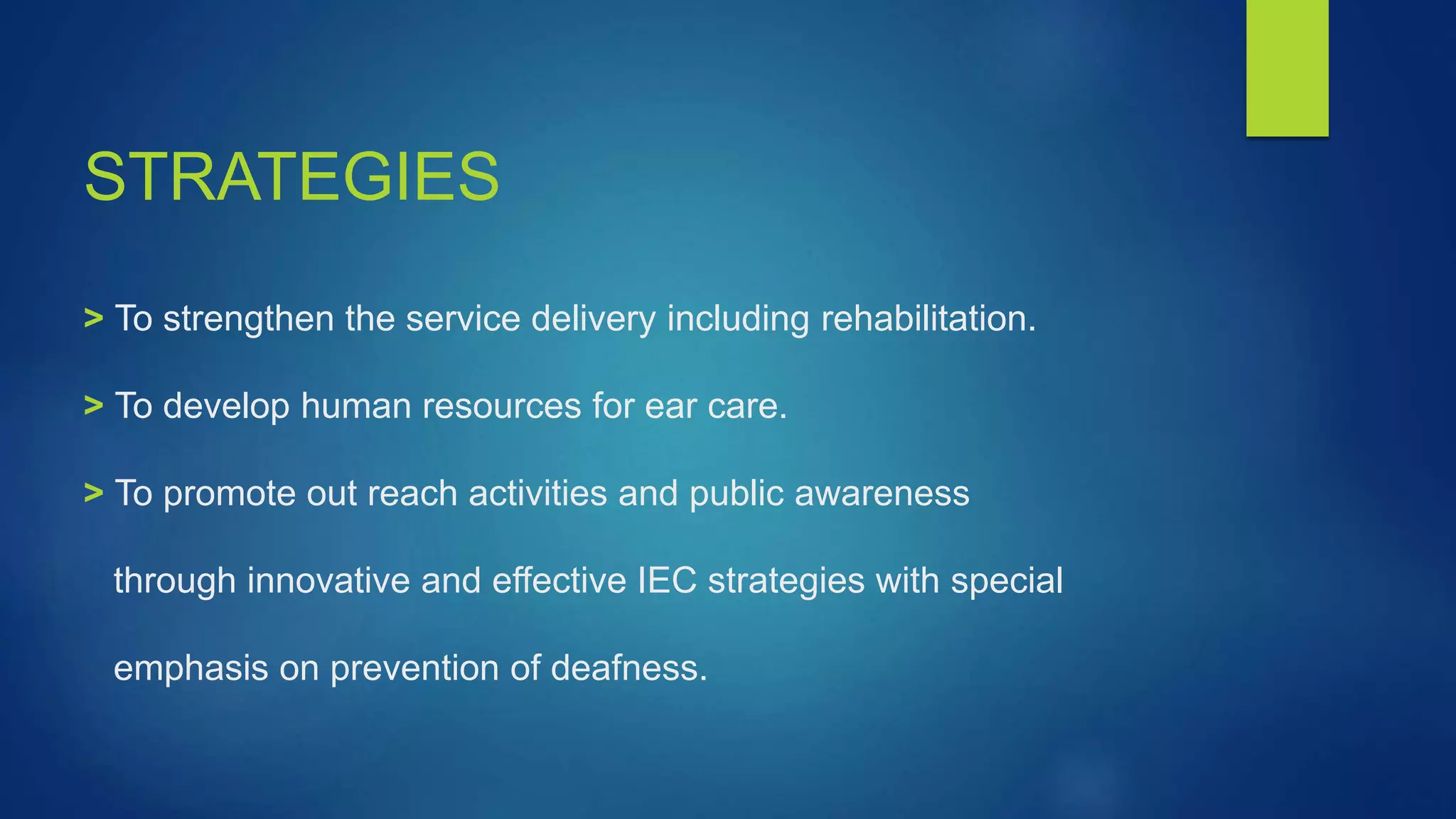 STRATEGIES

> To strengthen the service delivery including rehabilitation.

> To develop human resources for ear care.

> To promote out reach activities and public awareness through innovative and effective IEC strategies with special emphasis on prevention of deafness.